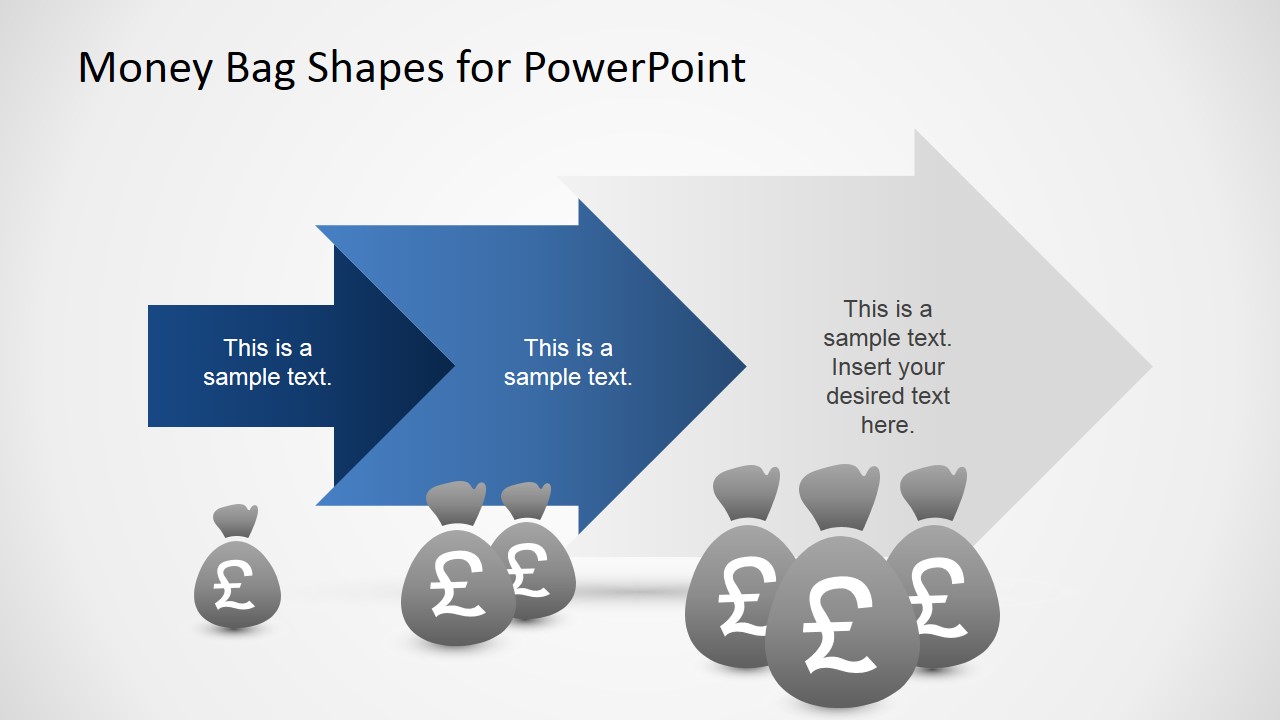 Money Bag Shapes for PowerPoint

This is a sample text.

This is a sample text.

This is a sample text. Insert your desired text here.

£

£ £

£ £ £